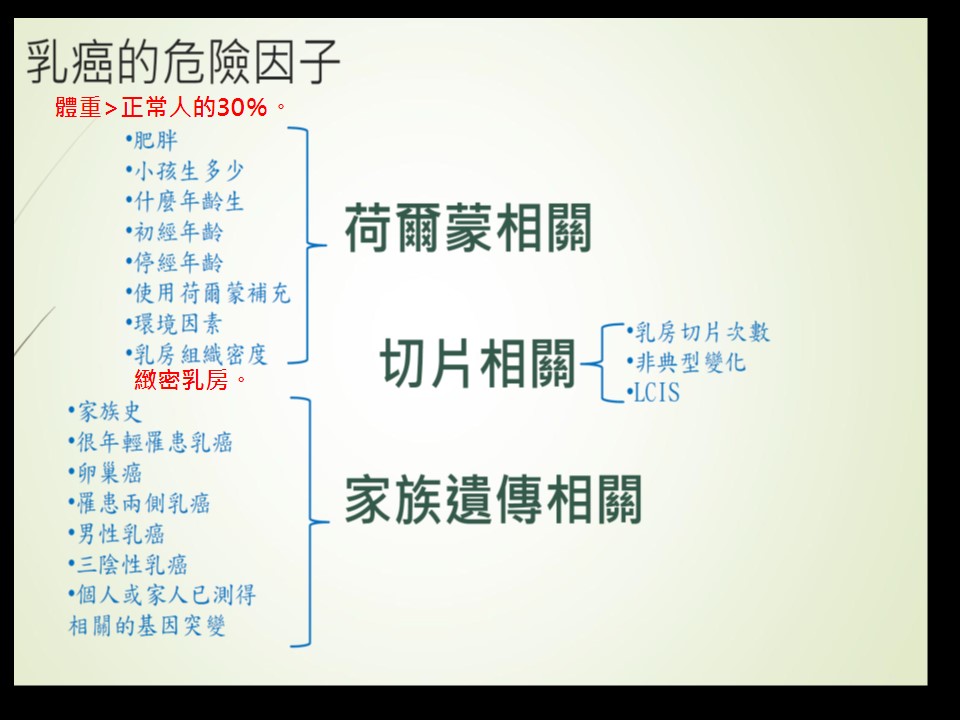 乳癌的危險因子

體重＞正常人的30%。

•肥胖
•小孩生多少
•什麼年齡生
•初經年齡
•停經年齡
•使用荷爾蒙補充
•環境因素
•乳房組織密度

緻密乳房。

荷爾蒙相關

切片相關

•乳房切片次數
•非典型變化
•LCIS

•家族史
•很年輕罹患乳癌
•卵巢癌
•罹患兩側乳癌
•男性乳癌
•三陰性乳癌
•個人或家人已測得相關的基因突變

家族遺傳相關